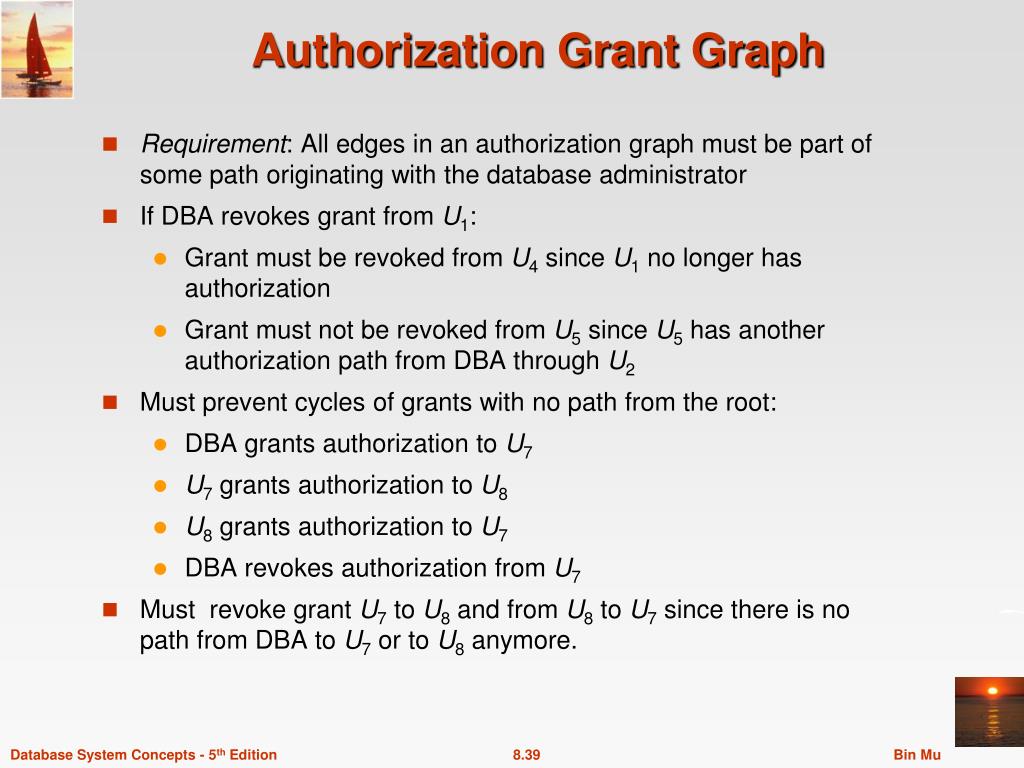 Authorization Grant Graph

Requirement: All edges in an authorization graph must be part of some path originating with the database administrator

If DBA revokes grant from $U_1$:

Grant must be revoked from $U_4$ since $U_1$ no longer has authorization

Grant must not be revoked from $U_5$ since $U_5$ has another authorization path from DBA through $U_2$

Must prevent cycles of grants with no path from the root:

DBA grants authorization to $U_7$

$U_7$ grants authorization to $U_8$

$U_8$ grants authorization to $U_7$

DBA revokes authorization from $U_7$

Must revoke grant $U_7$ to $U_8$ and from $U_8$ to $U_7$ since there is no path from DBA to $U_7$ or to $U_8$ anymore.

Database System Concepts - 5$^{th}$ Edition

8.39

Bin Mu